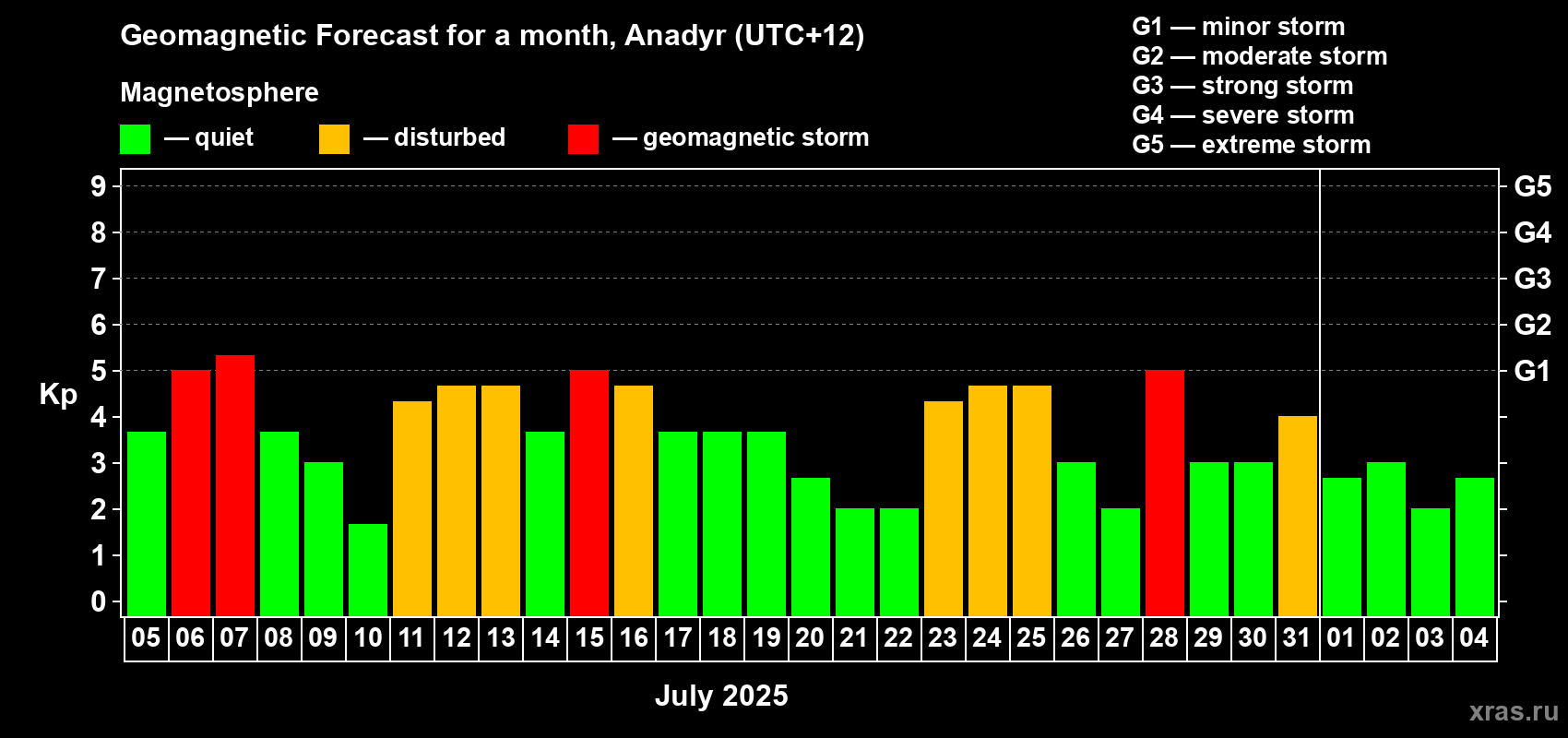 Geomagnetic Forecast for a month, Anadyr (UTC+12)

Magnetosphere

— quiet — disturbed — geomagnetic storm

G1 — minor storm
G2 — moderate storm
G3 — strong storm
G4 — severe storm
G5 — extreme storm

Kp

9
8
7
6
5
4
3
2
1
0

G5
G4
G3
G2
G1

05 06 07 08 09 10 11 12 13 14 15 16 17 18 19 20 21 22 23 24 25 26 27 28 29 30 31 01 02 03 04

July 2025

xras.ru